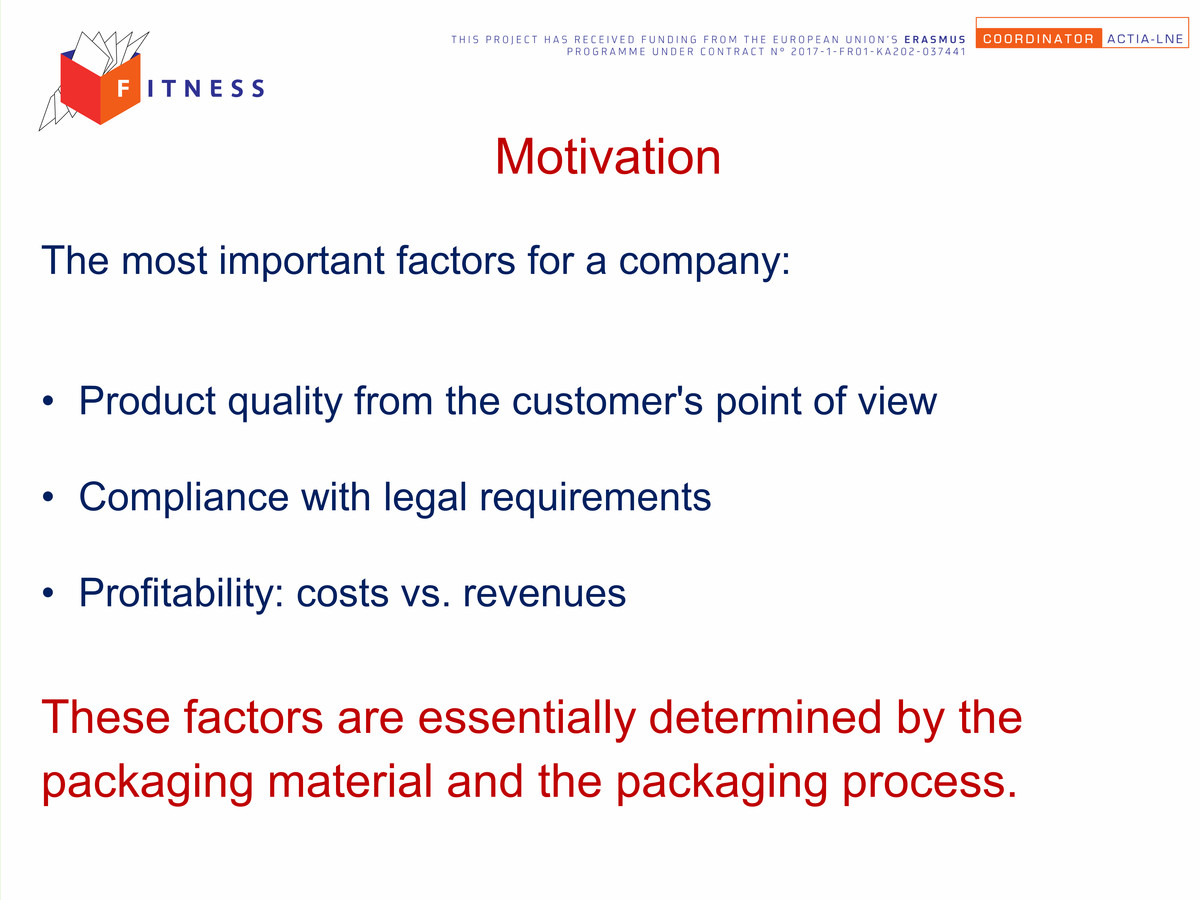 FITNESS

THIS PROJECT HAS RECEIVED FUNDING FROM THE EUROPEAN UNION'S ERASMUS PROGRAMME UNDER CONTRACT N° 2017-1-FR01-KA202-037441

COORDINATOR ACTIA-LNE

Motivation

The most important factors for a company:

• Product quality from the customer's point of view

• Compliance with legal requirements

• Profitability: costs vs. revenues

These factors are essentially determined by the packaging material and the packaging process.